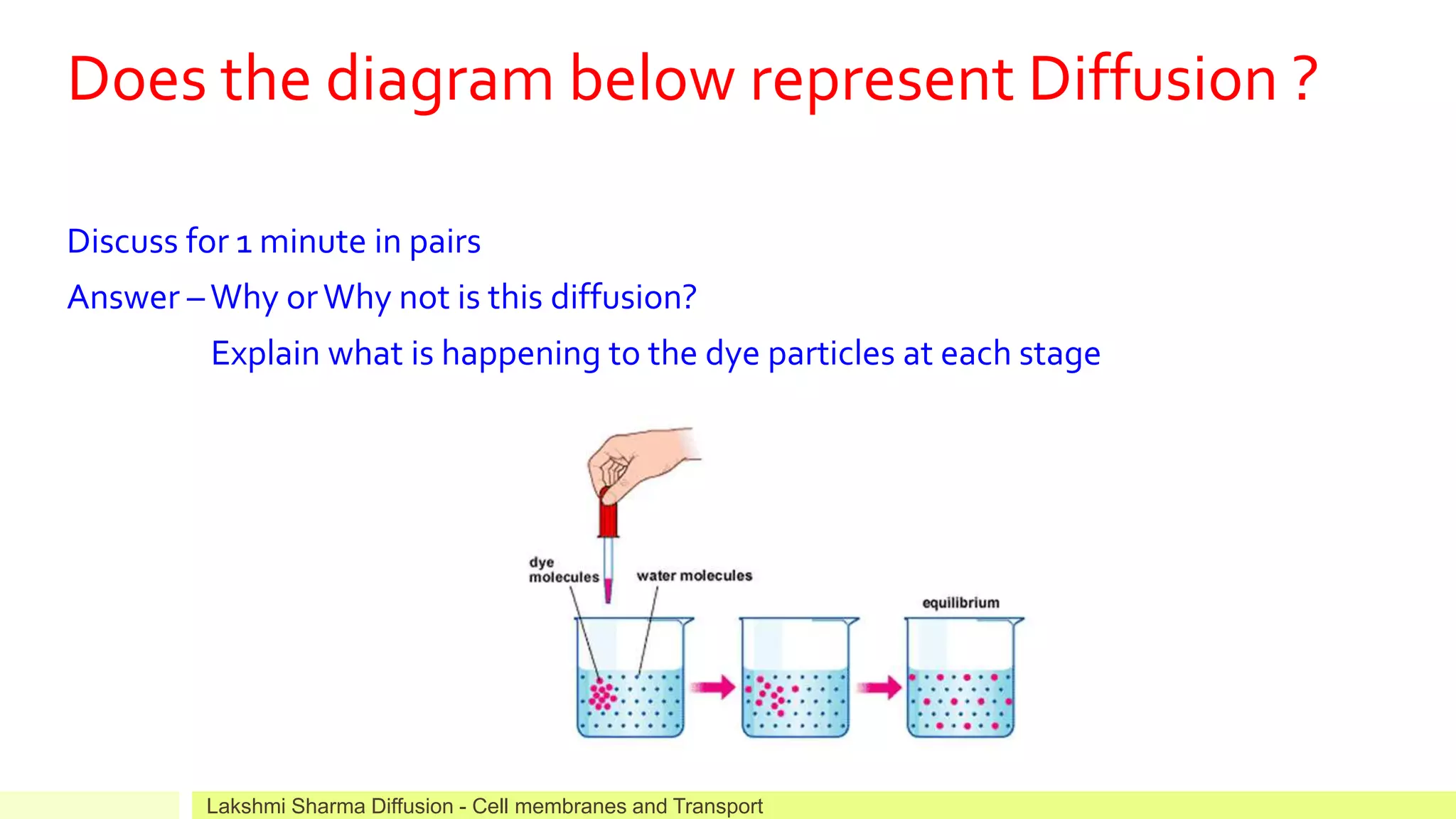 Does the diagram below represent Diffusion ?

Discuss for 1 minute in pairs

Answer – Why or Why not is this diffusion?

Explain what is happening to the dye particles at each stage

dye molecules

water molecules

equilibrium

Lakshmi Sharma Diffusion - Cell membranes and Transport